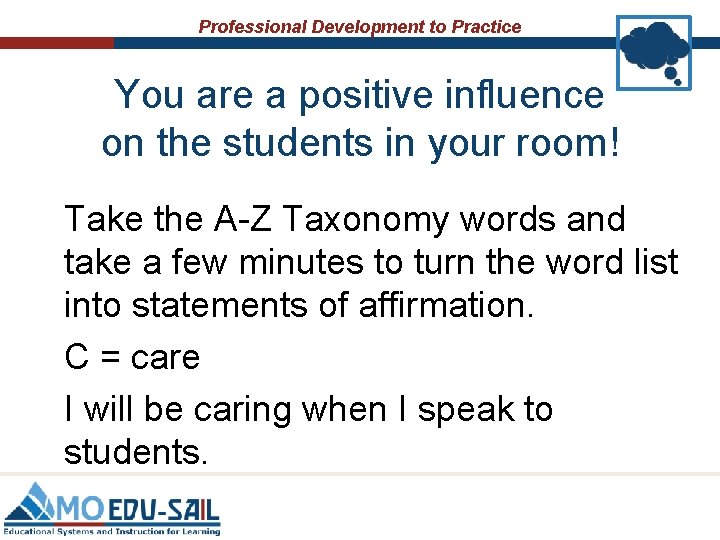 Professional Development to Practice

You are a positive influence on the students in your room!

Take the A-Z Taxonomy words and take a few minutes to turn the word list into statements of affirmation.

C = care

I will be caring when I speak to students.

MO EDU-SAIL
Educational Systems and Instruction for Learning